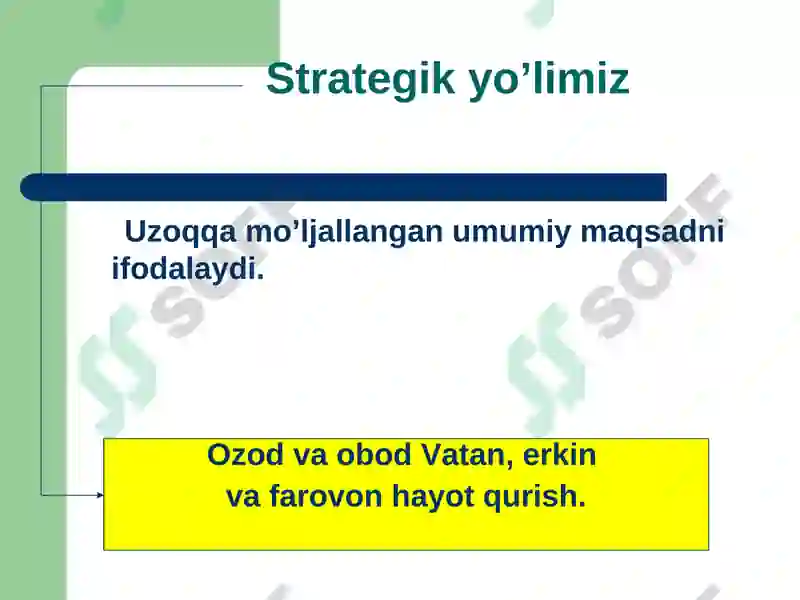 Strategik yo’limiz

Uzoqqa mo’ljallangan umumiy maqsadni ifodalaydi.

Ozod va obod Vatan, erkin va farovon hayot qurish.

SOFF SOFF